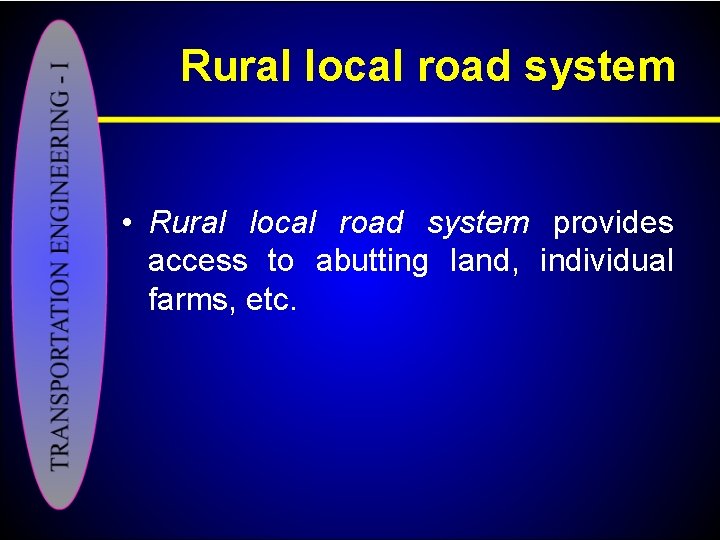 TRANSPORTATION ENGINEERING - I

Rural local road system

• Rural local road system provides access to abutting land, individual farms, etc.